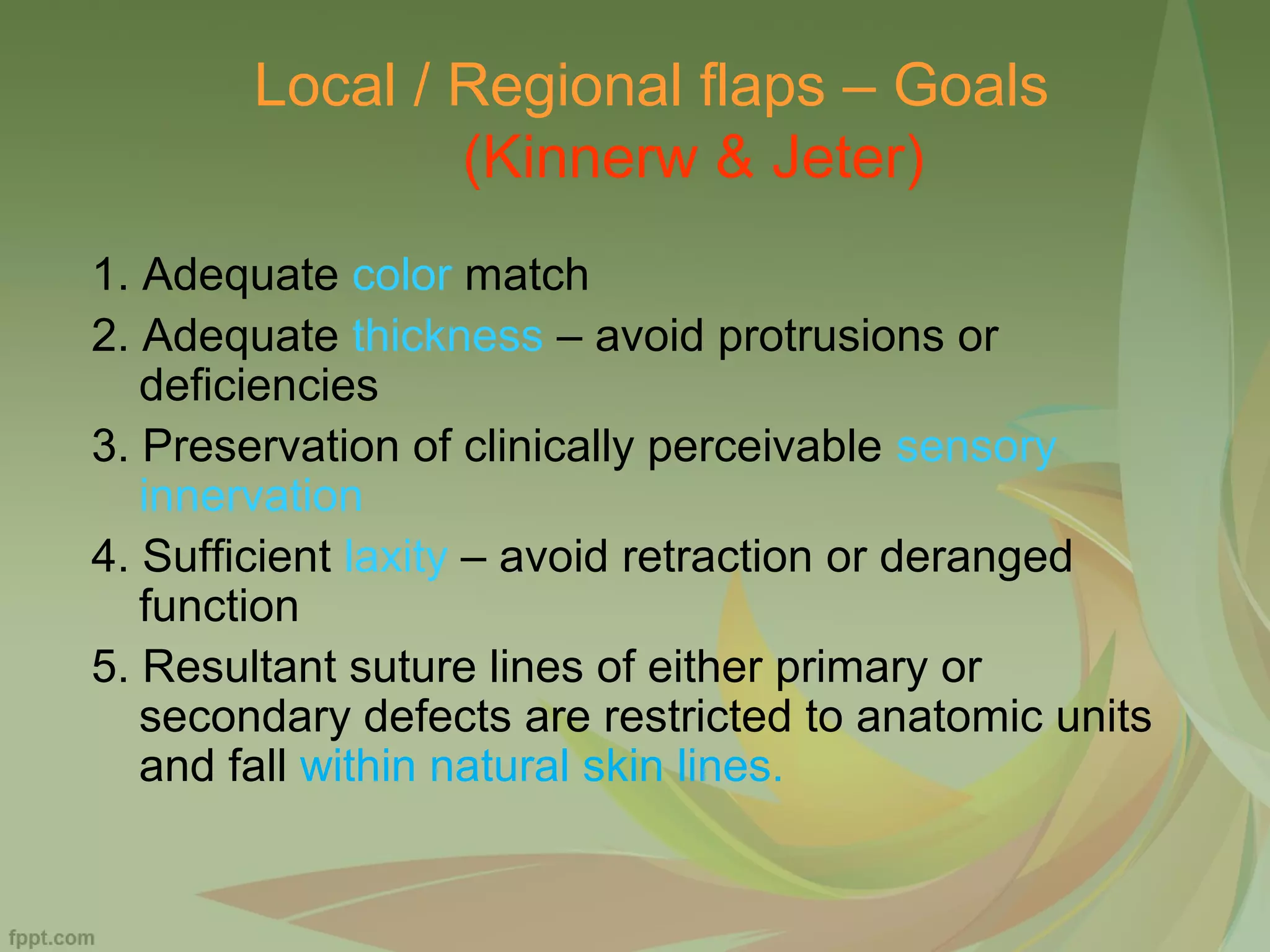 Local / Regional flaps – Goals (Kinnerw & Jeter)

1. Adequate color match
2. Adequate thickness – avoid protrusions or deficiencies
3. Preservation of clinically perceivable sensory innervation
4. Sufficient laxity – avoid retraction or deranged function
5. Resultant suture lines of either primary or secondary defects are restricted to anatomic units and fall within natural skin lines.

fppt.com